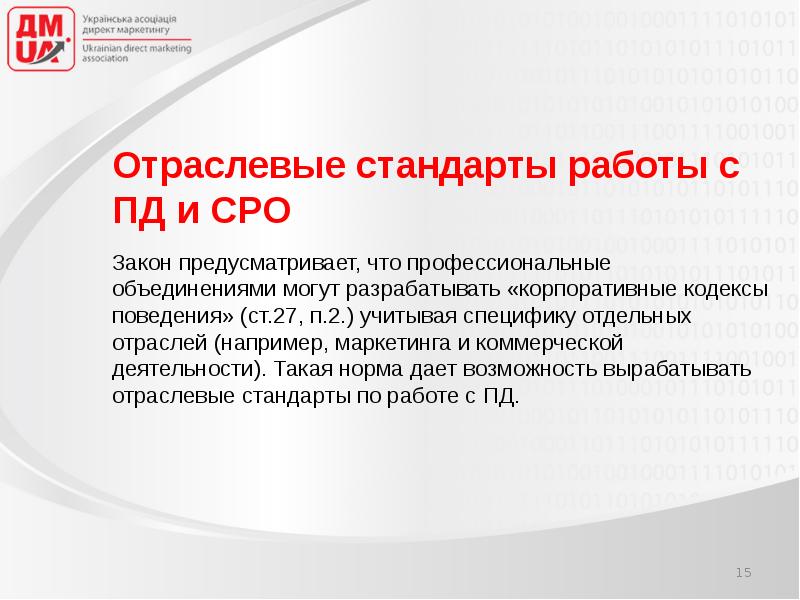 ДМ UA

Українська асоціація директ маркетингу
Ukrainian direct marketing association

Отраслевые стандарты работы с ПД и СРО

Закон предусматривает, что профессиональные объединениями могут разрабатывать «корпоративные кодексы поведения» (ст.27, п.2.) учитывая специфику отдельных отраслей (например, маркетинга и коммерческой деятельности). Такая норма дает возможность вырабатывать отраслевые стандарты по работе с ПД.

15